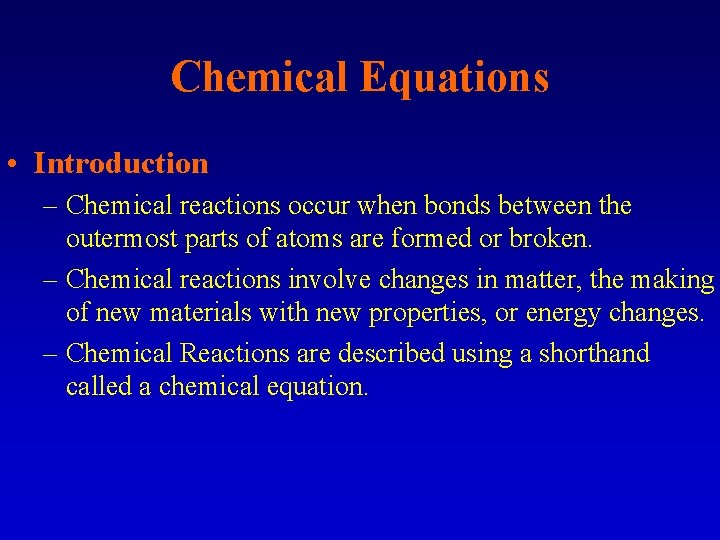 Chemical Equations

• Introduction

– Chemical reactions occur when bonds between the outermost parts of atoms are formed or broken.

– Chemical reactions involve changes in matter, the making of new materials with new properties, or energy changes.

– Chemical Reactions are described using a shorthand called a chemical equation.